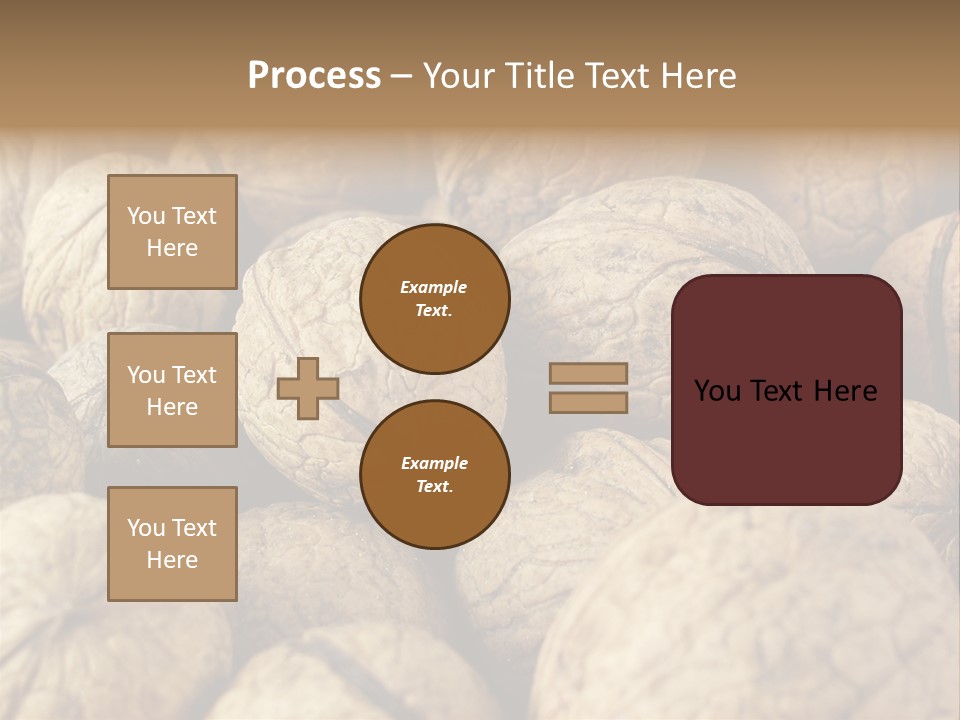 Process – Your Title Text Here

You Text Here

You Text Here

You Text Here

Example Text.

Example Text.

You Text Here